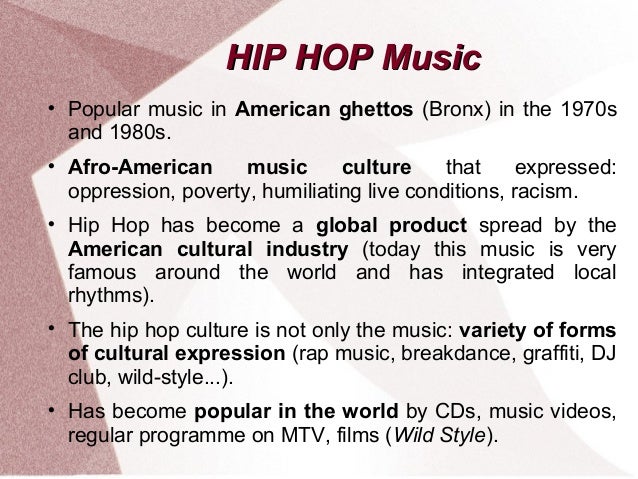 HIP HOP Music

• Popular music in American ghettos (Bronx) in the 1970s and 1980s.

• Afro-American music culture that expressed: oppression, poverty, humiliating live conditions, racism.

• Hip Hop has become a global product spread by the American cultural industry (today this music is very famous around the world and has integrated local rhythms).

• The hip hop culture is not only the music: variety of forms of cultural expression (rap music, breakdance, graffiti, DJ club, wild-style...).

• Has become popular in the world by CDs, music videos, regular programme on MTV, films (Wild Style).